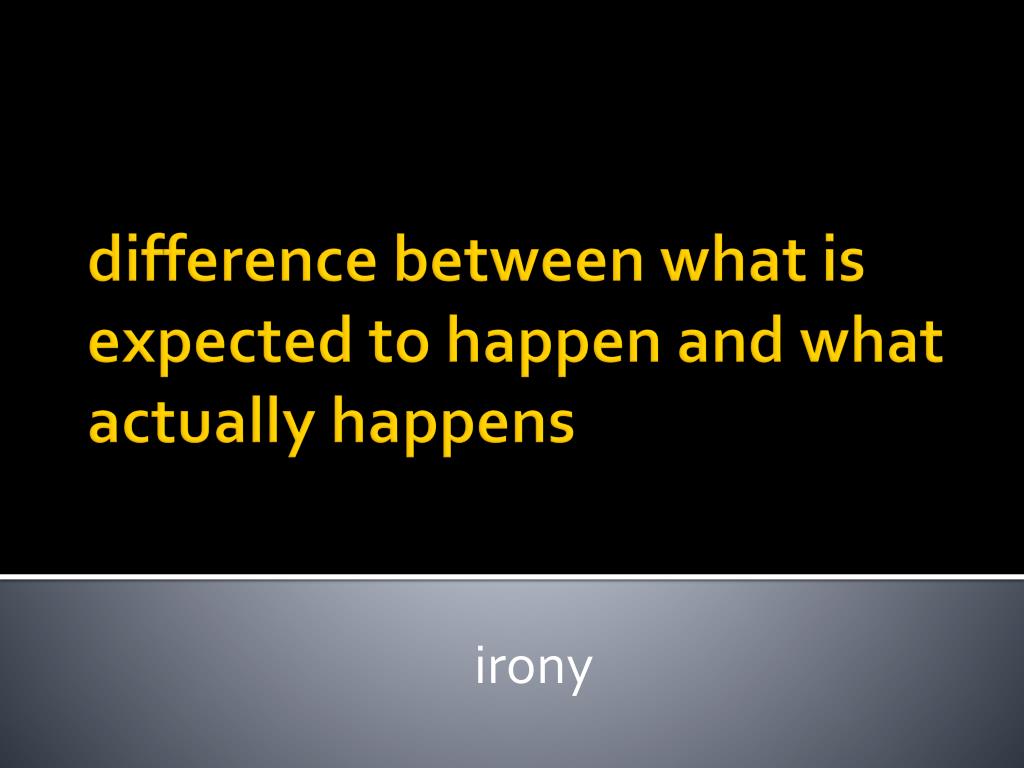 difference between what is expected to happen and what actually happens

irony